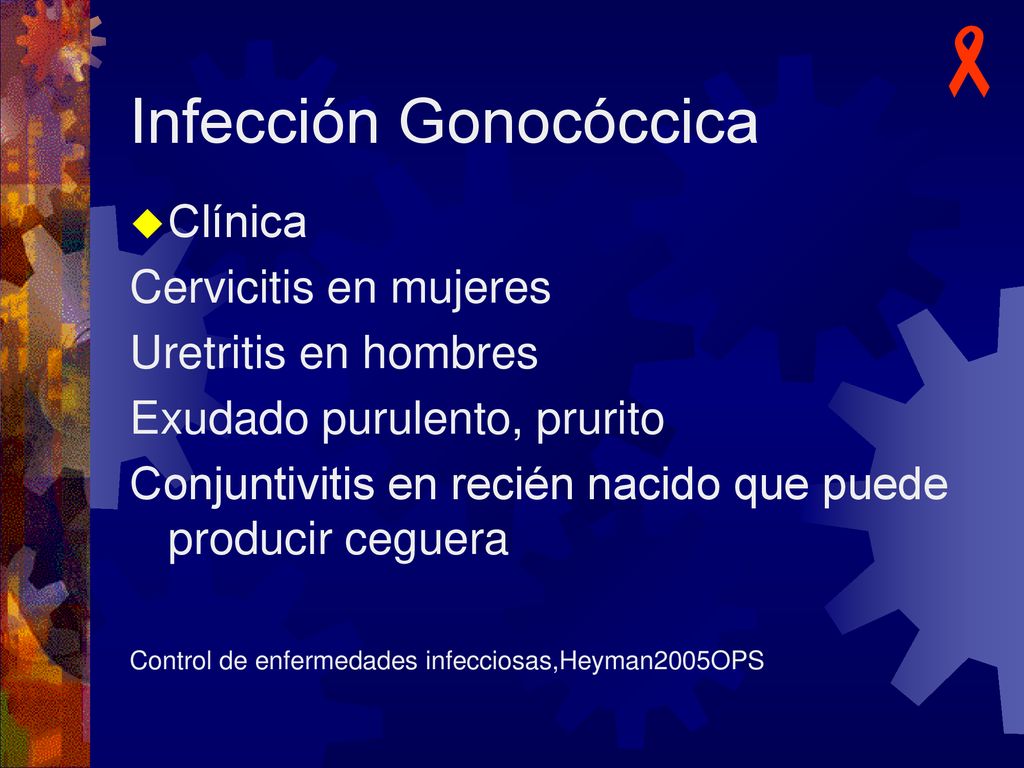 Infección Gonocóccica

Clínica

Cervicitis en mujeres

Uretritis en hombres

Exudado purulento, prurito

Conjuntivitis en recién nacido que puede producir ceguera

Control de enfermedades infecciosas,Heyman2005OPS